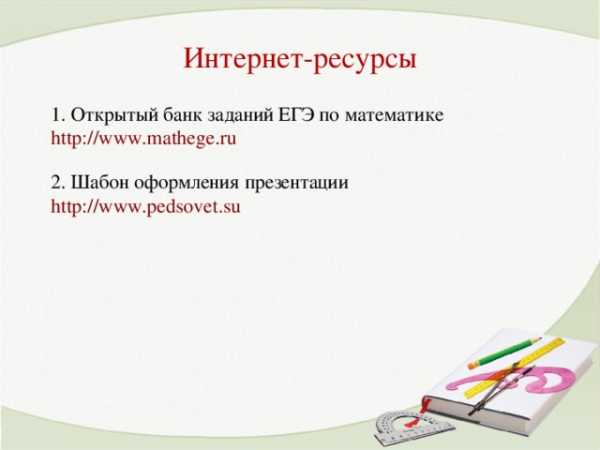 Интернет-ресурсы

1. Открытый банк заданий ЕГЭ по математике
http://www.mathege.ru

2. Шабон оформления презентации
http://www.pedsovet.su